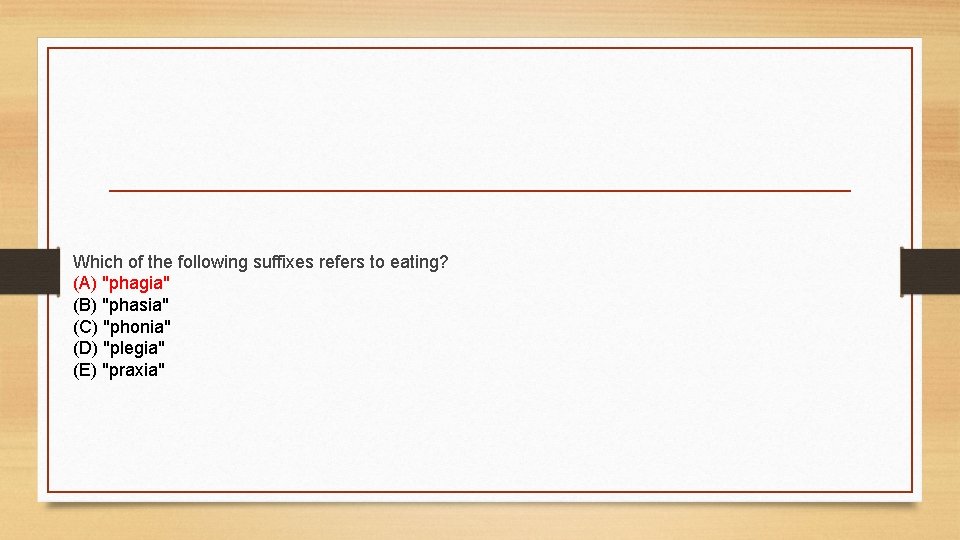 Which of the following suffixes refers to eating?
(A) "phagia"
(B) "phasia"
(C) "phonia"
(D) "plegia"
(E) "praxia"